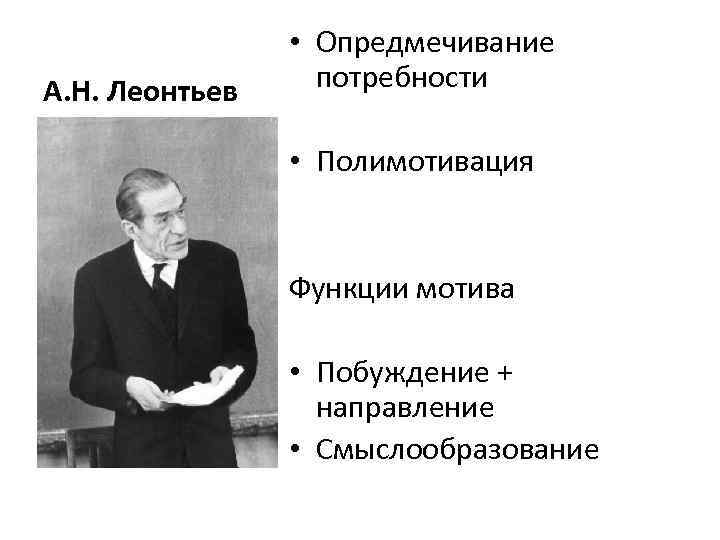 А.Н. Леонтьев

• Опредмечивание потребности

• Полимотивация

Функции мотива

• Побуждение + направление
• Смыслообразование